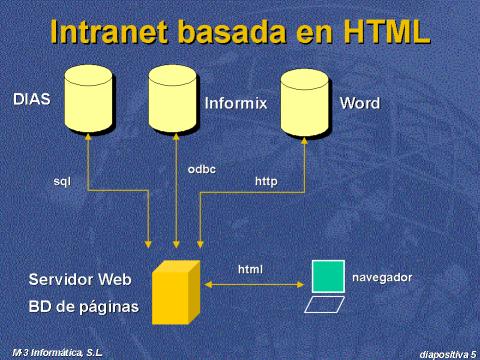 Intranet basada en HTML

DIAS

Informix

Word

sql

odbc

http

Servidor Web

BD de páginas

html

navegador

M-3 Informática, S.L.

diapositiva 5